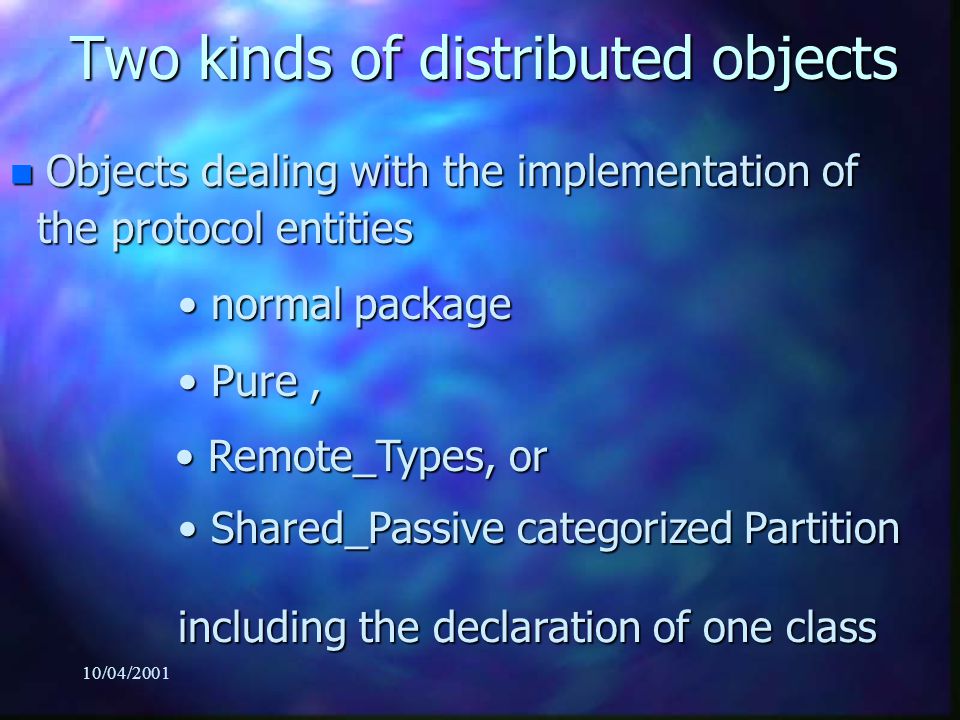 Two kinds of distributed objects

Objects dealing with the implementation of the protocol entities

• normal package

• Pure ,

• Remote_Types, or

• Shared_Passive categorized Partition

including the declaration of one class

10/04/2001